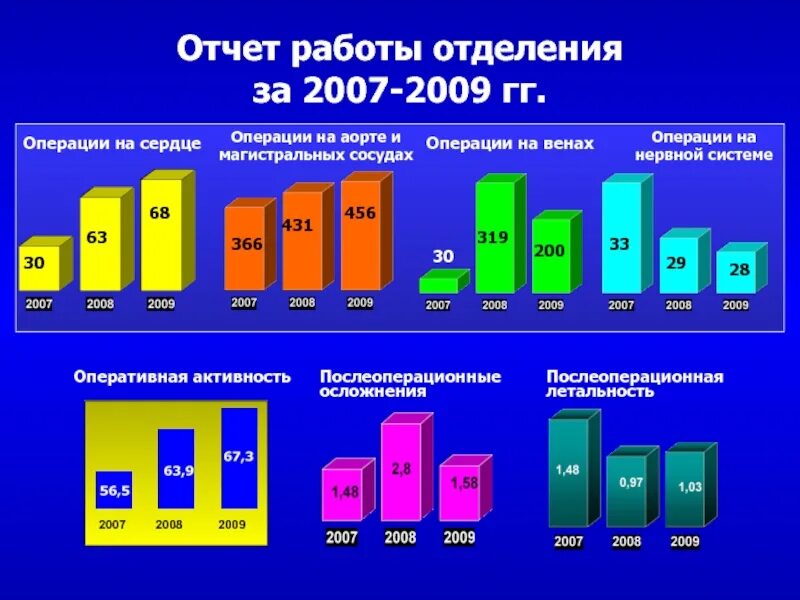 Отчет работы отделения за 2007-2009 гг.

Операции на сердце
30
63
68
2007 2008 2009

Операции на аорте и магистральных сосудах
366
431
456
2007 2008 2009

Операции на венах
30
319
200
2007 2008 2009

Операции на нервной системе
33
29
28
2007 2008 2009

Оперативная активность
56,5
63,9
67,3
2007 2008 2009

Послеоперационные осложнения
1,48
2,8
1,58
2007 2008 2009

Послеоперационная летальность
1,48
0,97
1,03
2007 2008 2009